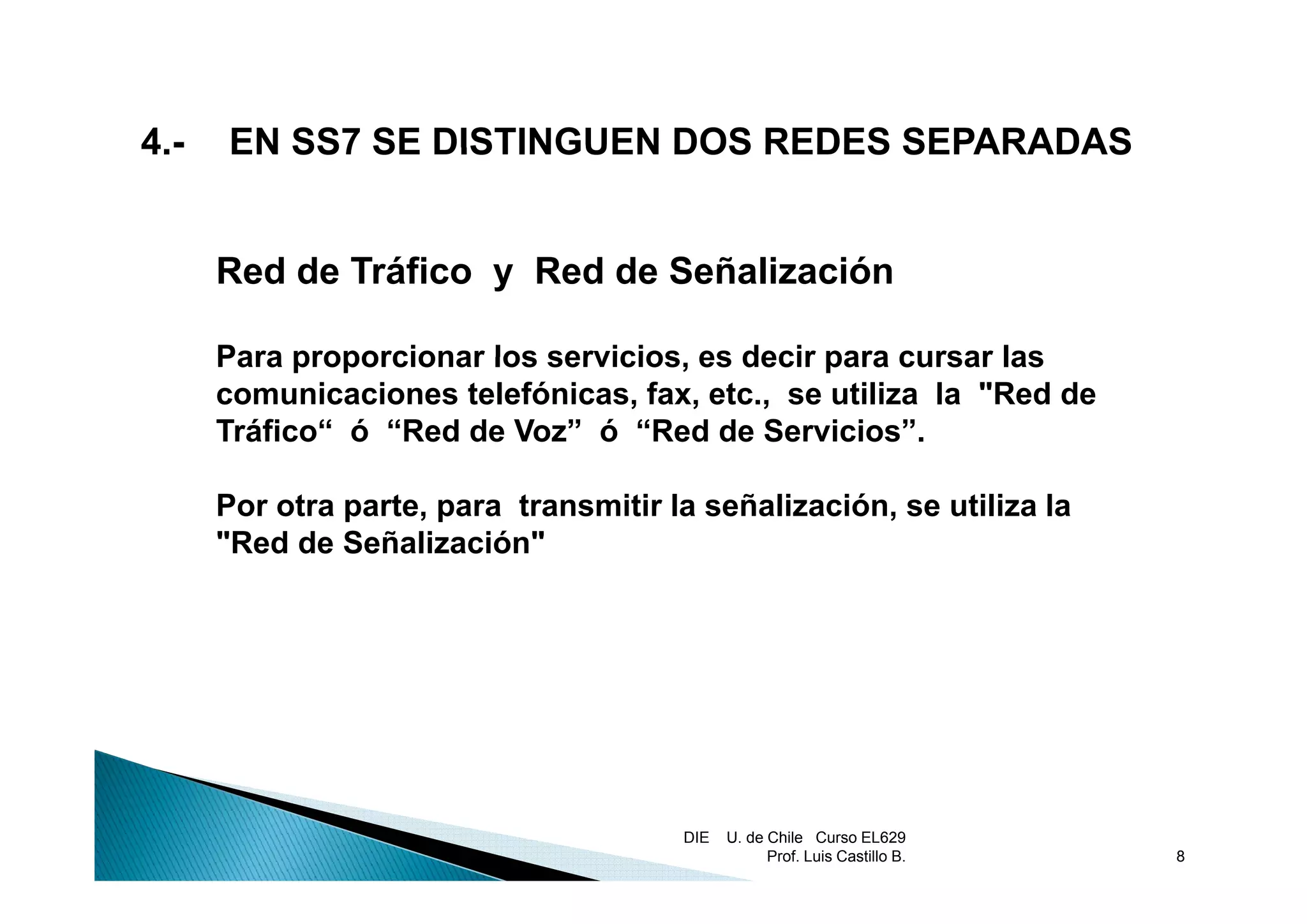 4.- EN SS7 SE DISTINGUEN DOS REDES SEPARADAS

Red de Tráfico y Red de Señalización

Para proporcionar los servicios, es decir para cursar las comunicaciones telefónicas, fax, etc., se utiliza la "Red de Tráfico“ ó “Red de Voz” ó “Red de Servicios”.

Por otra parte, para transmitir la señalización, se utiliza la "Red de Señalización"

DIE U. de Chile Curso EL629
Prof. Luis Castillo B.

8